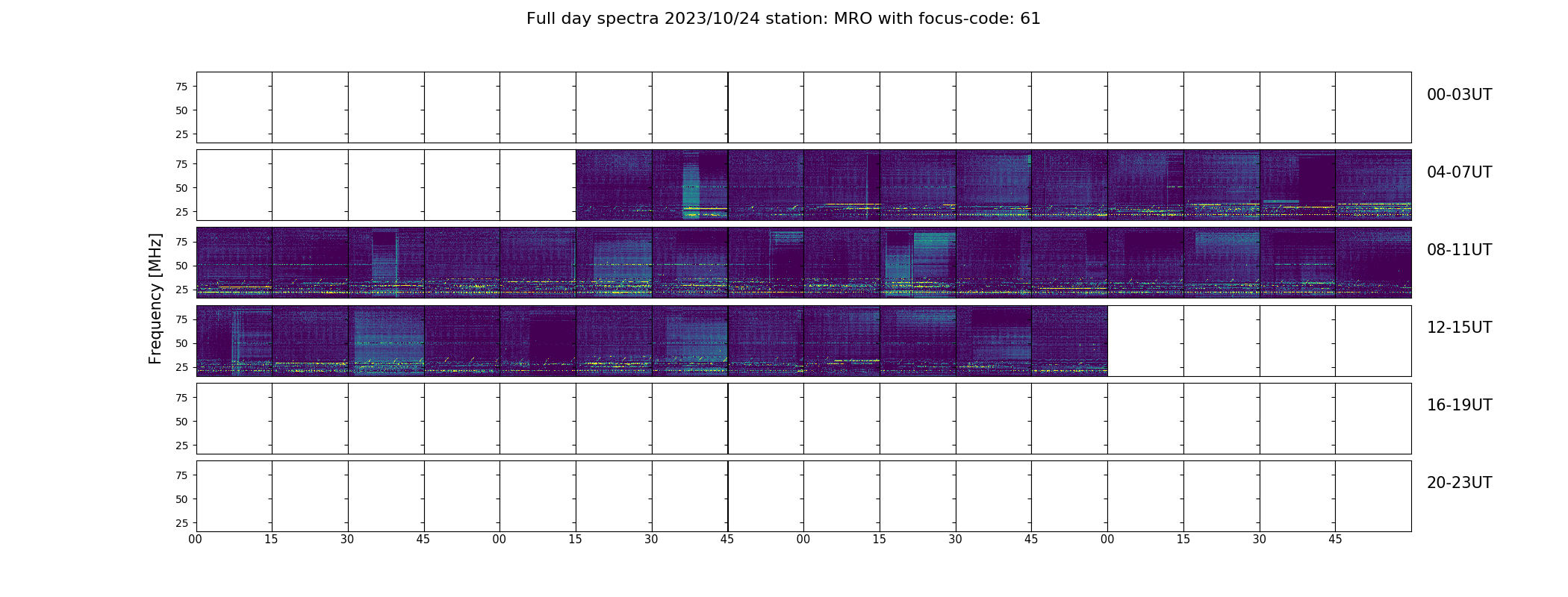 Full day spectra 2023/10/24 station: MRO with focus-code: 61

Frequency [MHz]

75
50
25

00-03UT

75
50
25

04-07UT

75
50
25

08-11UT

75
50
25

12-15UT

75
50
25

16-19UT

75
50
25

20-23UT

00 15 30 45 00 15 30 45 00 15 30 45 00 15 30 45